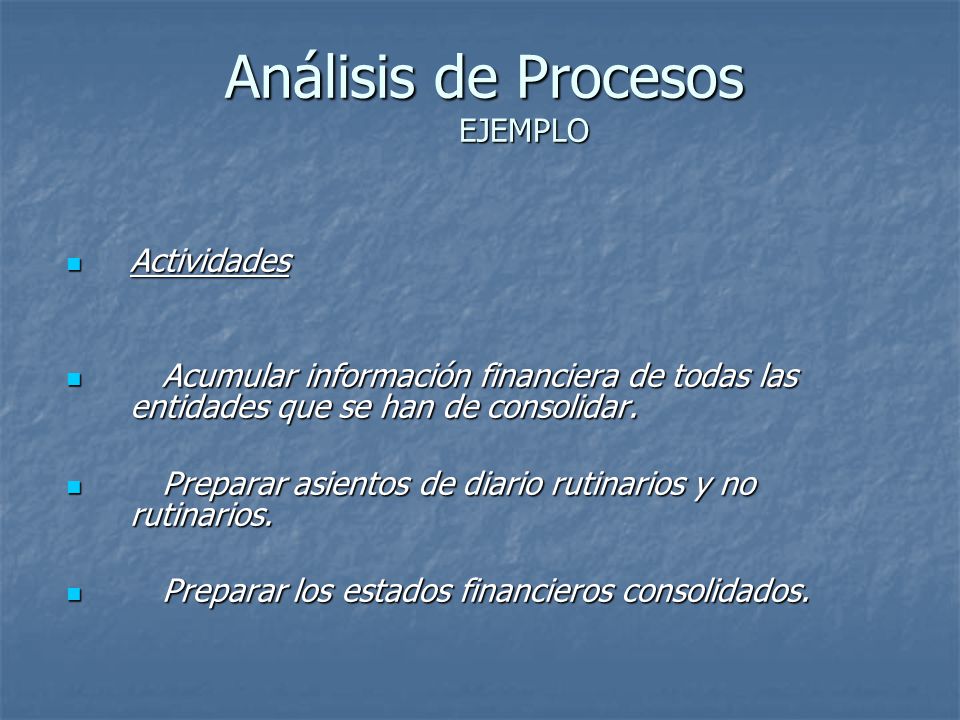 Análisis de Procesos
EJEMPLO

Actividades

Acumular información financiera de todas las entidades que se han de consolidar.

Preparar asientos de diario rutinarios y no rutinarios.

Preparar los estados financieros consolidados.